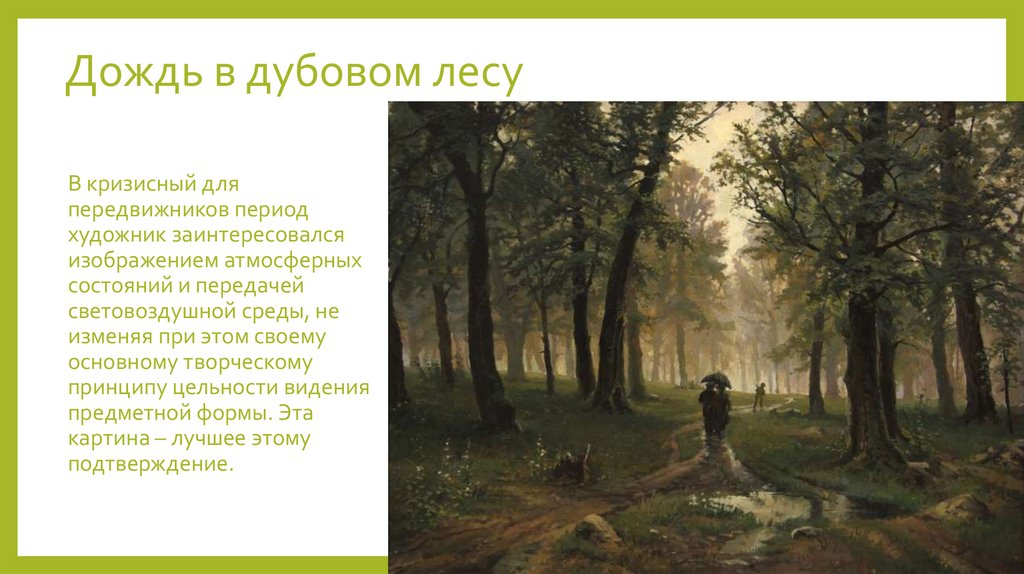 Дождь в дубовом лесу

В кризисный для передвижников период художник заинтересовался изображением атмосферных состояний и передачей световоздушной среды, не изменяя при этом своему основному творческому принципу цельности видения предметной формы. Эта картина – лучшее этому подтверждение.